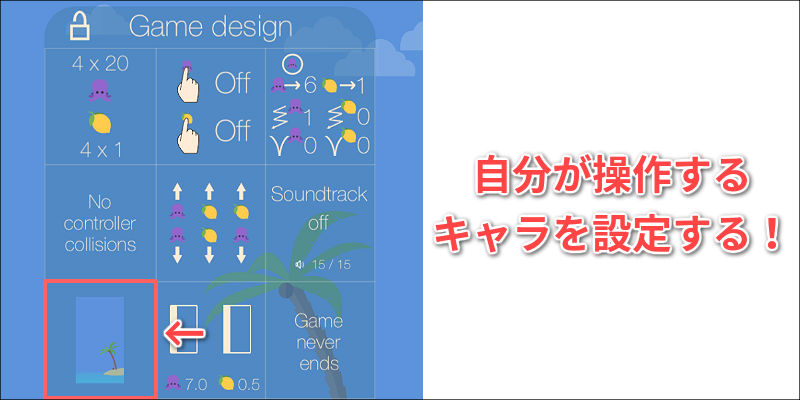 Game design

4 x 20

4 x 1

Off

Off

→6 →1

1 0

0 0

No controller collisions

Soundtrack off

15 / 15

Game never ends

7.0 0.5

自分が操作する
キャラを設定する！